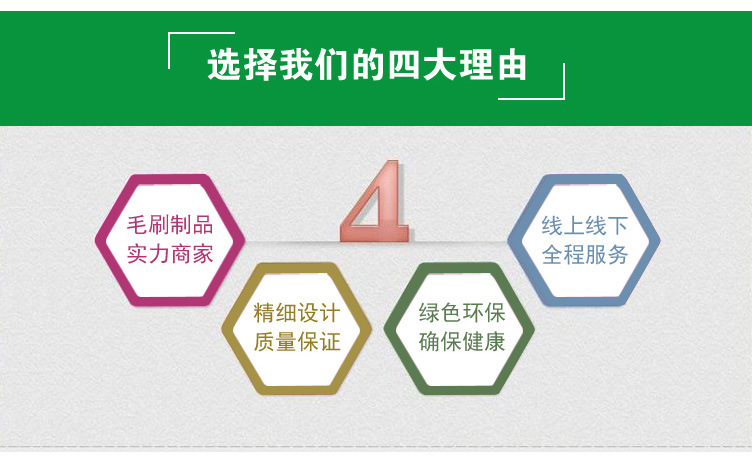 选择我们的四大理由

4

毛刷制品
实力商家

精细设计
质量保证

绿色环保
确保健康

线上线下
全程服务